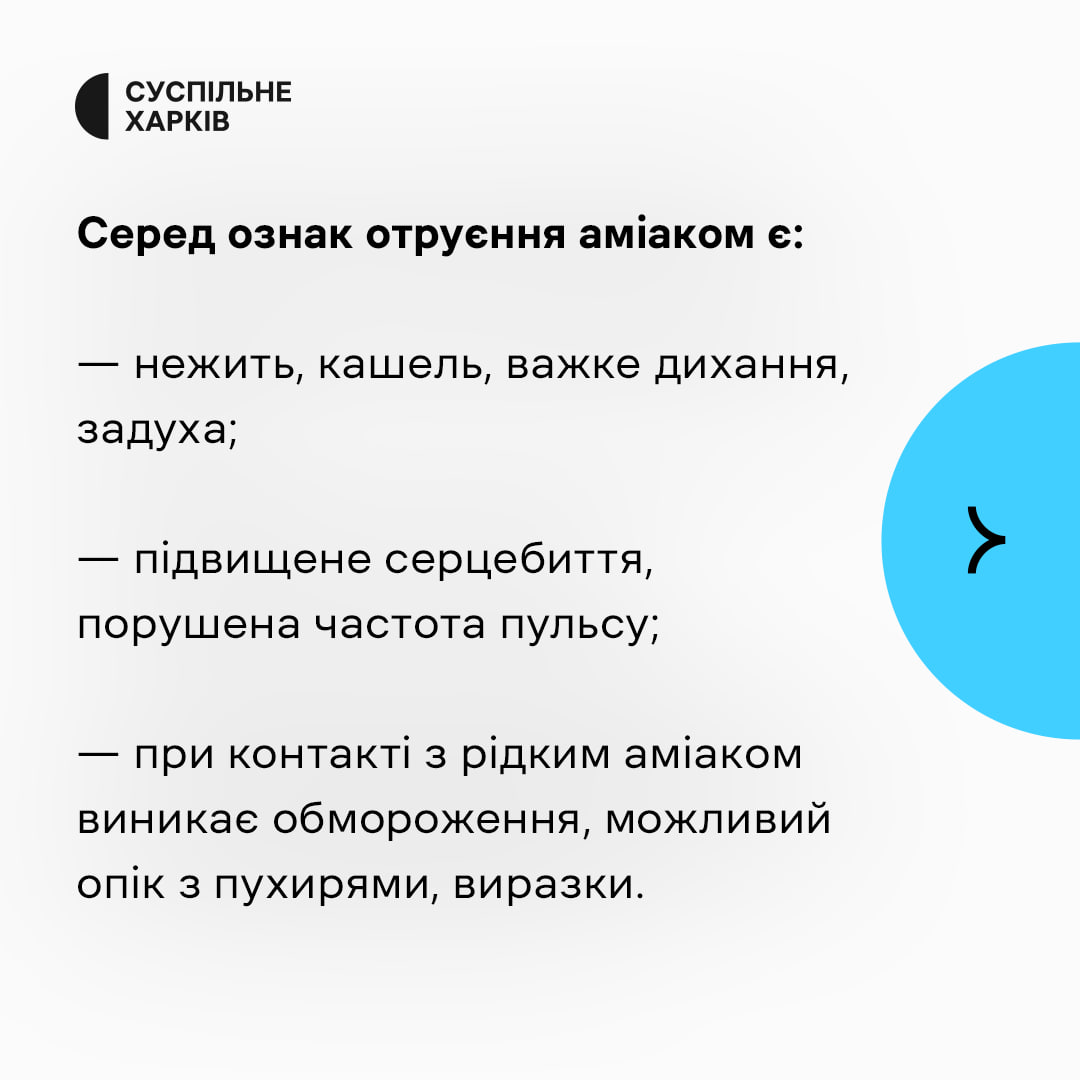 СУСПІЛЬНЕ
ХАРКІВ

Серед ознак отруєння аміаком є:

— нежить, кашель, важке дихання, задуха;

— підвищене серцебиття, порушена частота пульсу;

— при контакті з рідким аміаком виникає обмороження, можливий опік з пухирями, виразки.